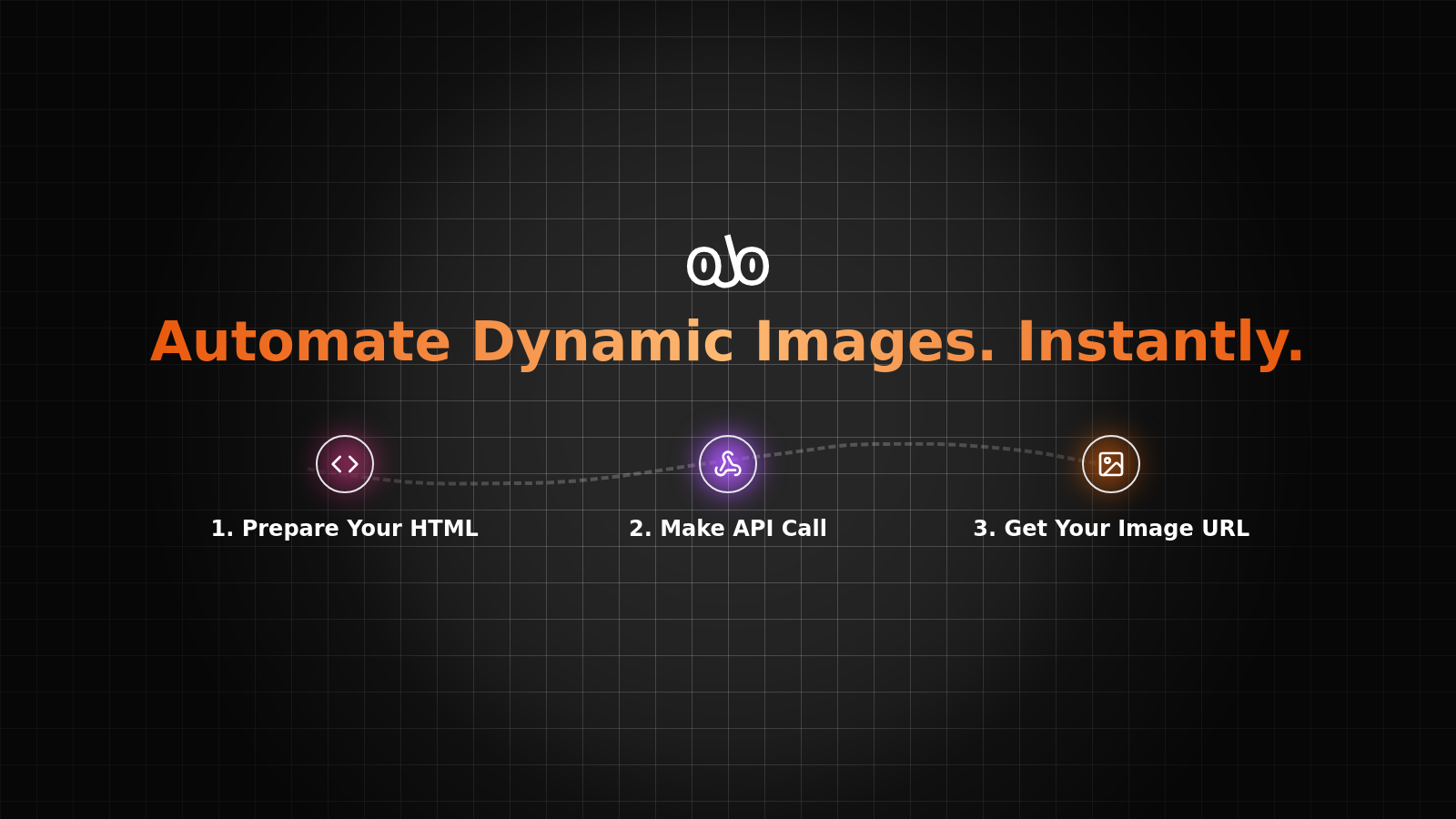 Automate Dynamic Images. Instantly.

1. Prepare Your HTML

2. Make API Call

3. Get Your Image URL